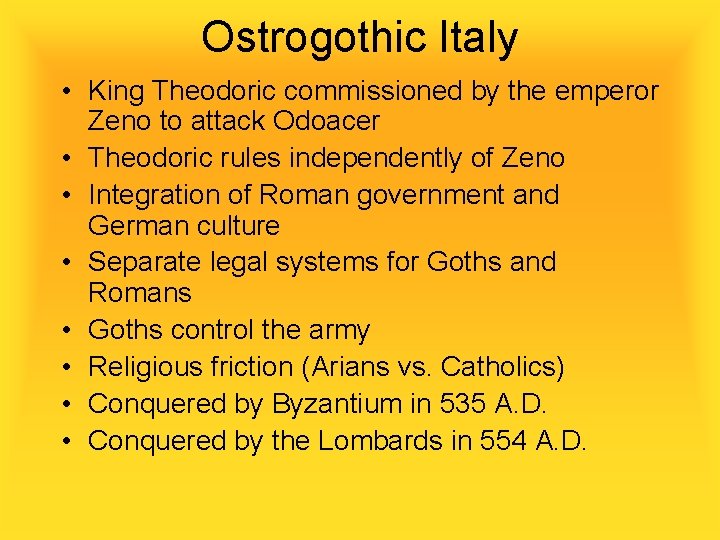 Ostrogothic Italy

• King Theodoric commissioned by the emperor Zeno to attack Odoacer
• Theodoric rules independently of Zeno
• Integration of Roman government and German culture
• Separate legal systems for Goths and Romans
• Goths control the army
• Religious friction (Arians vs. Catholics)
• Conquered by Byzantium in 535 A.D.
• Conquered by the Lombards in 554 A.D.